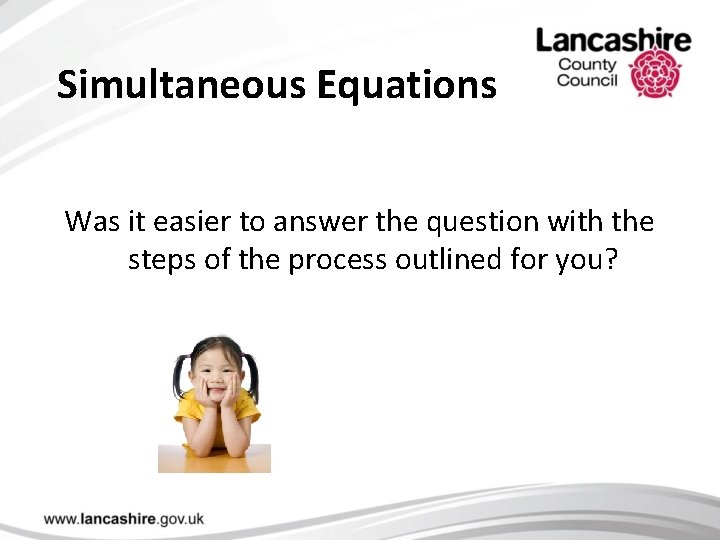 Simultaneous Equations

Lancashire
County
Council

Was it easier to answer the question with the steps of the process outlined for you?

www.lancashire.gov.uk